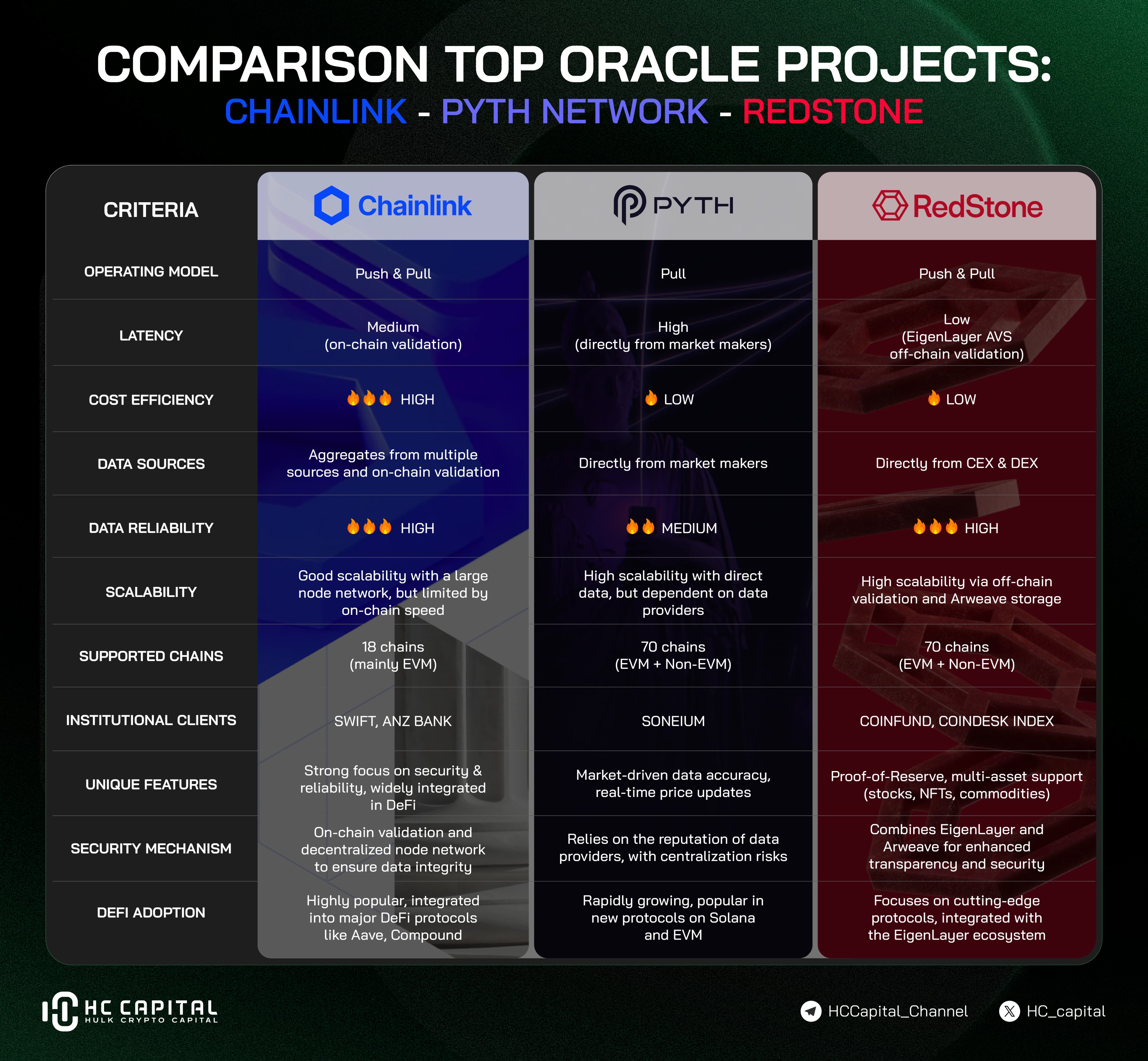 COMPARISON TOP ORACLE PROJECTS:
CHAINLINK - PYTH NETWORK - REDSTONE

| CRITERIA | Chainlink | PYTH | RedStone |
|---|---|---|---|
| OPERATING MODEL | Push & Pull | Pull | Push & Pull |
| LATENCY | Medium (on-chain validation) | High (directly from market makers) | Low (EigenLayer AVS off-chain validation) |
| COST EFFICIENCY | 🔥🔥🔥 HIGH | 🔥 LOW | 🔥 LOW |
| DATA SOURCES | Aggregates from multiple sources and on-chain validation | Directly from market makers | Directly from CEX & DEX |
| DATA RELIABILITY | 🔥🔥🔥 HIGH | 🔥🔥 MEDIUM | 🔥🔥🔥 HIGH |
| SCALABILITY | Good scalability with a large node network, but limited by on-chain speed | High scalability with direct data, but dependent on data providers | High scalability via off-chain validation and Arweave storage |
| SUPPORTED CHAINS | 18 chains (mainly EVM) | 70 chains (EVM + Non-EVM) | 70 chains (EVM + Non-EVM) |
| INSTITUTIONAL CLIENTS | SWIFT, ANZ BANK | SONEIUM | COINFUND, COINDESK INDEX |
| UNIQUE FEATURES | Strong focus on security & reliability, widely integrated in DeFi | Market-driven data accuracy, real-time price updates | Proof-of-Reserve, multi-asset support (stocks, NFTs, commodities) |
| SECURITY MECHANISM | On-chain validation and decentralized node network to ensure data integrity | Relies on the reputation of data providers, with centralization risks | Combines EigenLayer and Arweave for enhanced transparency and security |
| DEFI ADOPTION | Highly popular, integrated into major DeFi protocols like Aave, Compound | Rapidly growing, popular in new protocols on Solana and EVM | Focuses on cutting-edge protocols, integrated with the EigenLayer ecosystem |

HC CAPITAL
HULK CRYPTO CAPITAL

HCCapital_Channel
HC_capital